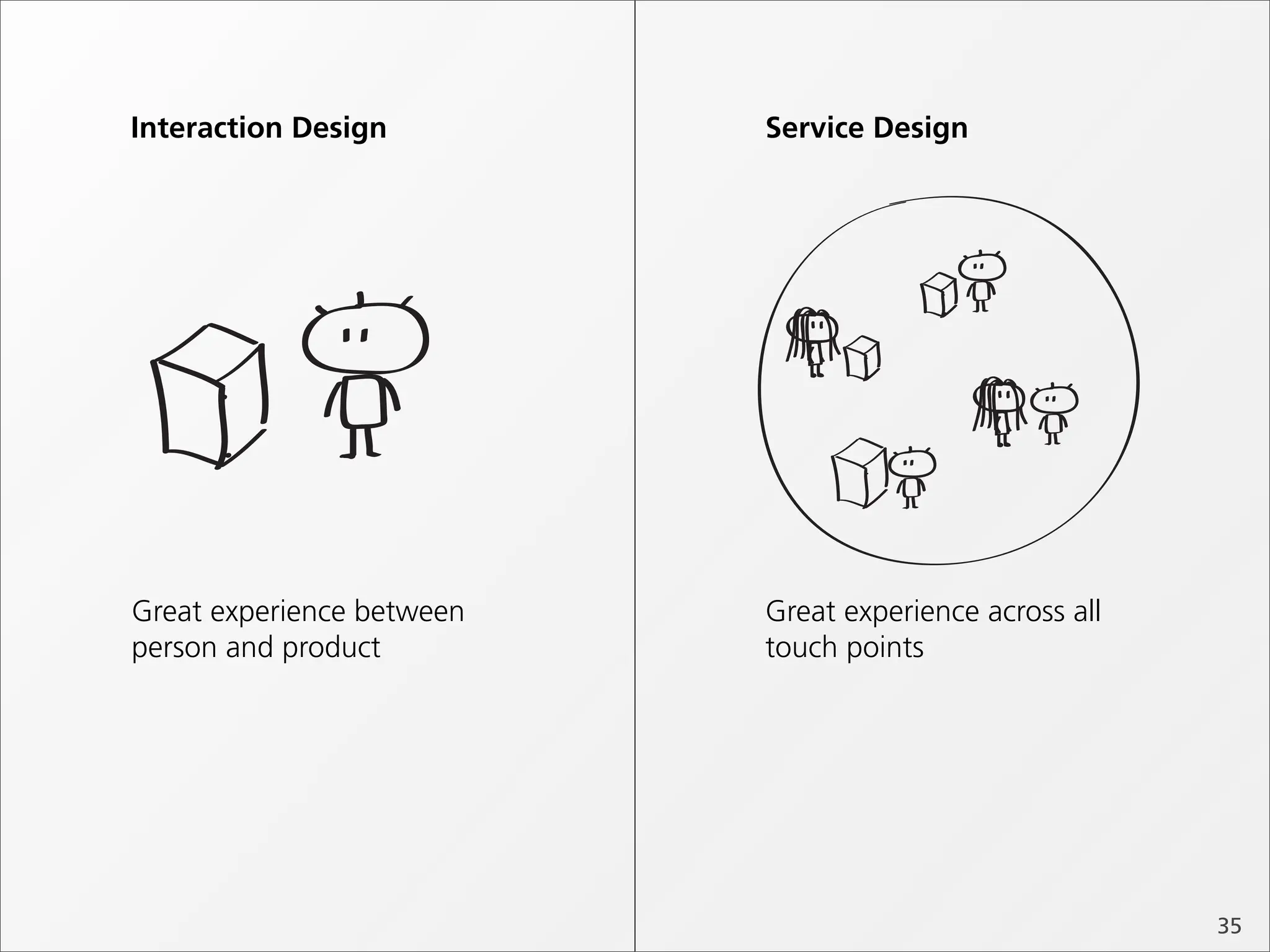 Interaction Design

Great experience between person and product

Service Design

Great experience across all touch points

35